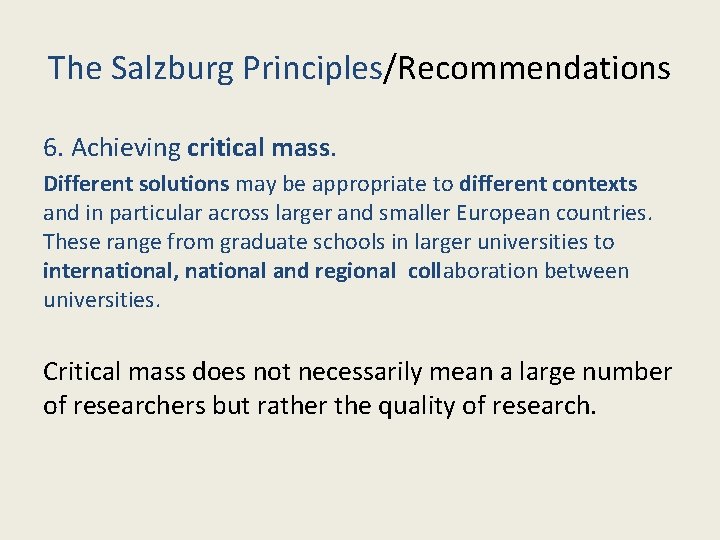 The Salzburg Principles/Recommendations

6. Achieving critical mass.

Different solutions may be appropriate to different contexts and in particular across larger and smaller European countries. These range from graduate schools in larger universities to international, national and regional collaboration between universities.

Critical mass does not necessarily mean a large number of researchers but rather the quality of research.